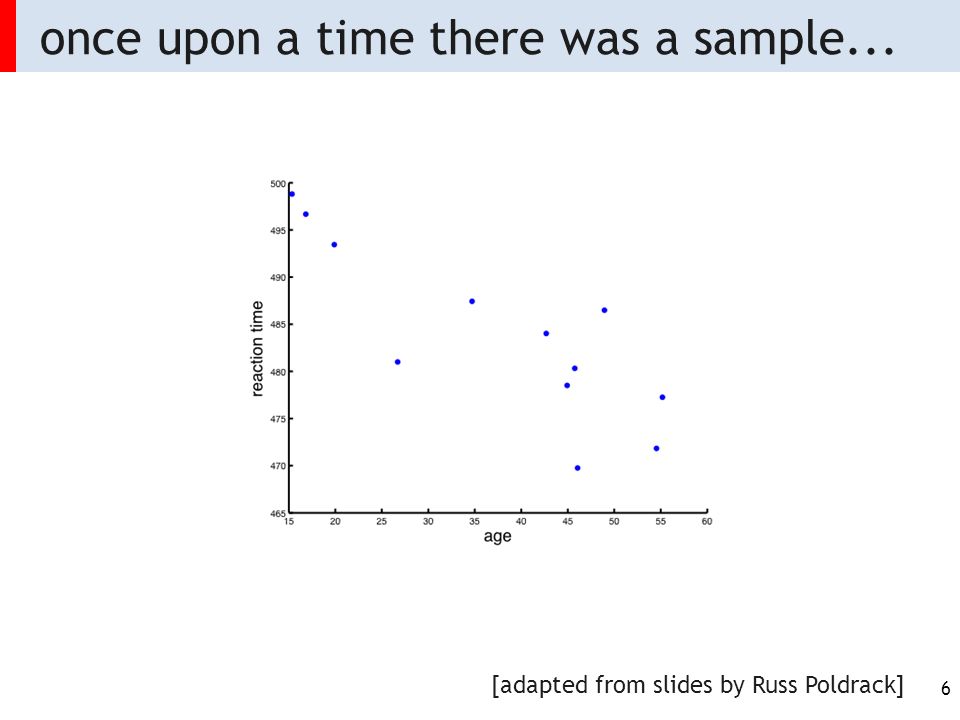 once upon a time there was a sample...

500
495
490
485
480
475
470
465
reaction time
15 20 25 30 35 40 45 50 55 60
age

[adapted from slides by Russ Poldrack]

6